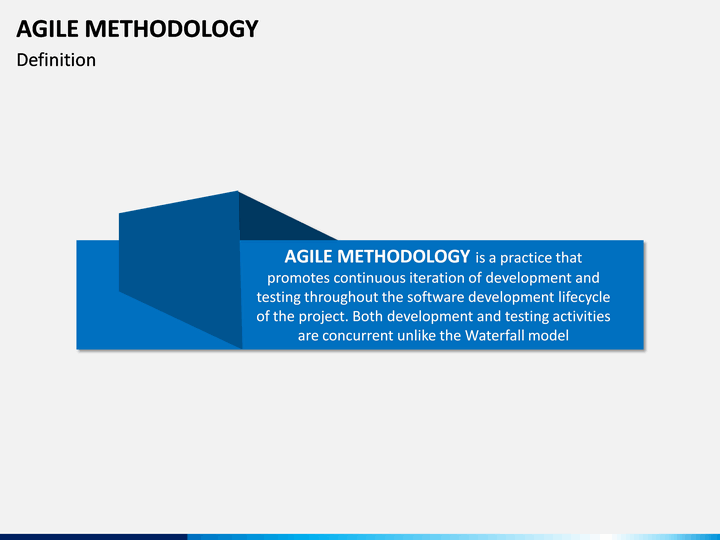 AGILE METHODOLOGY

Definition

AGILE METHODOLOGY is a practice that promotes continuous iteration of development and testing throughout the software development lifecycle of the project. Both development and testing activities are concurrent unlike the Waterfall model